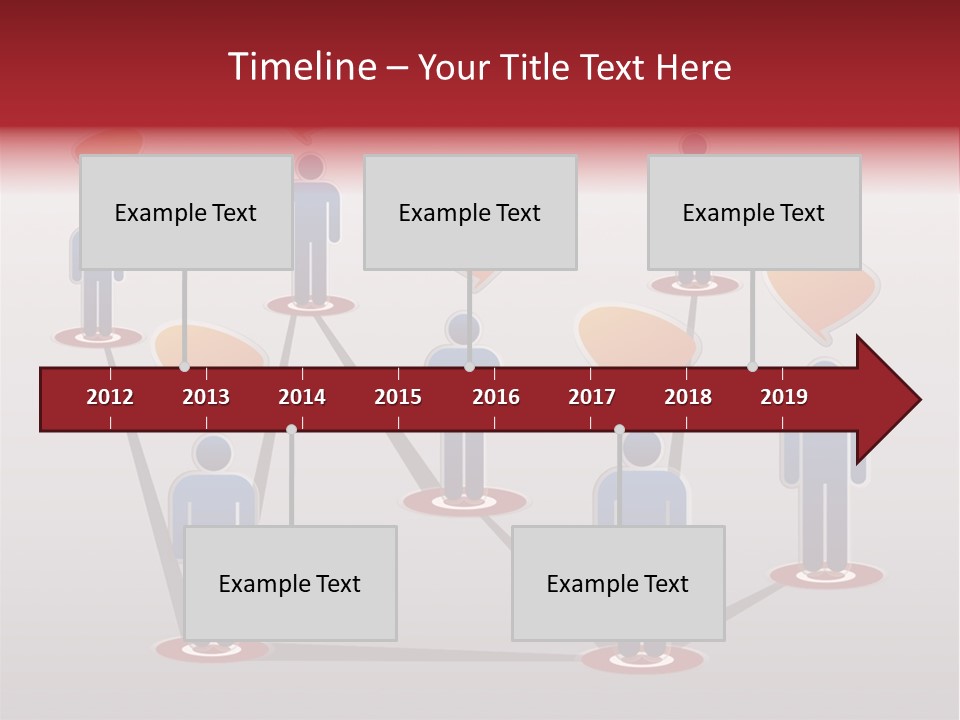 Timeline – Your Title Text Here

Example Text

Example Text

Example Text

2012 2013 2014 2015 2016 2017 2018 2019

Example Text

Example Text